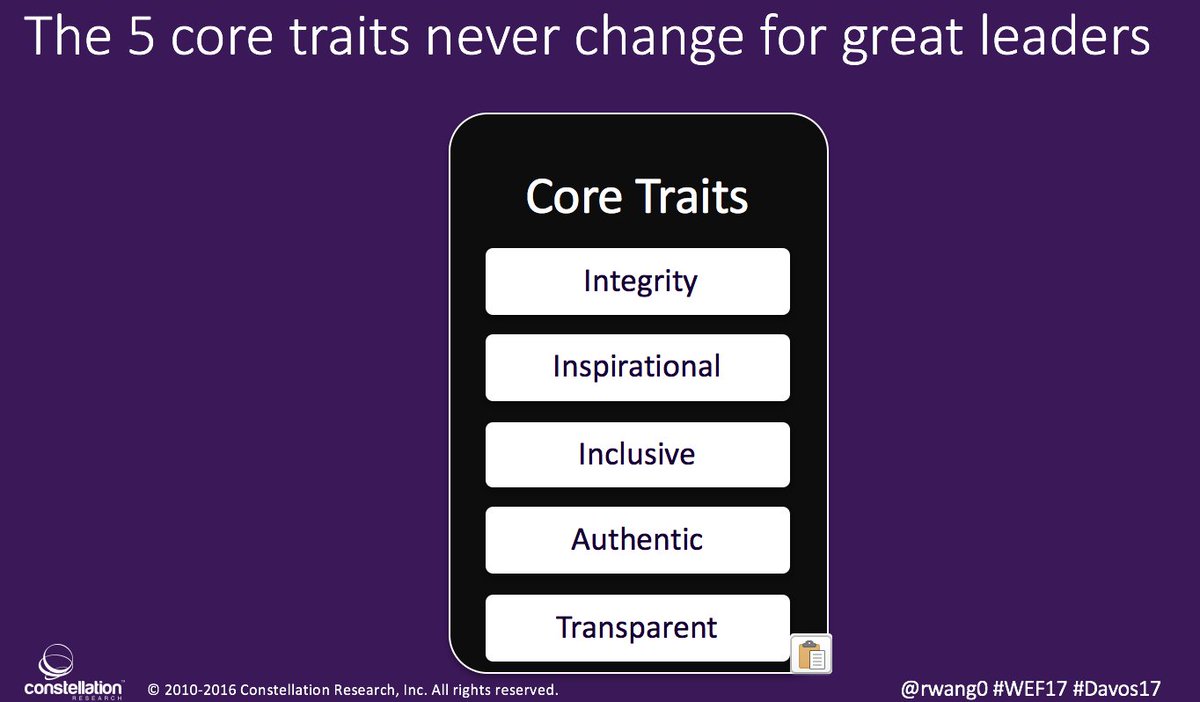 The 5 core traits never change for great leaders

Core Traits

Integrity

Inspirational

Inclusive

Authentic

Transparent

constellation RESEARCH

© 2010-2016 Constellation Research, Inc. All rights reserved.

@rwang0 #WEF17 #Davos17